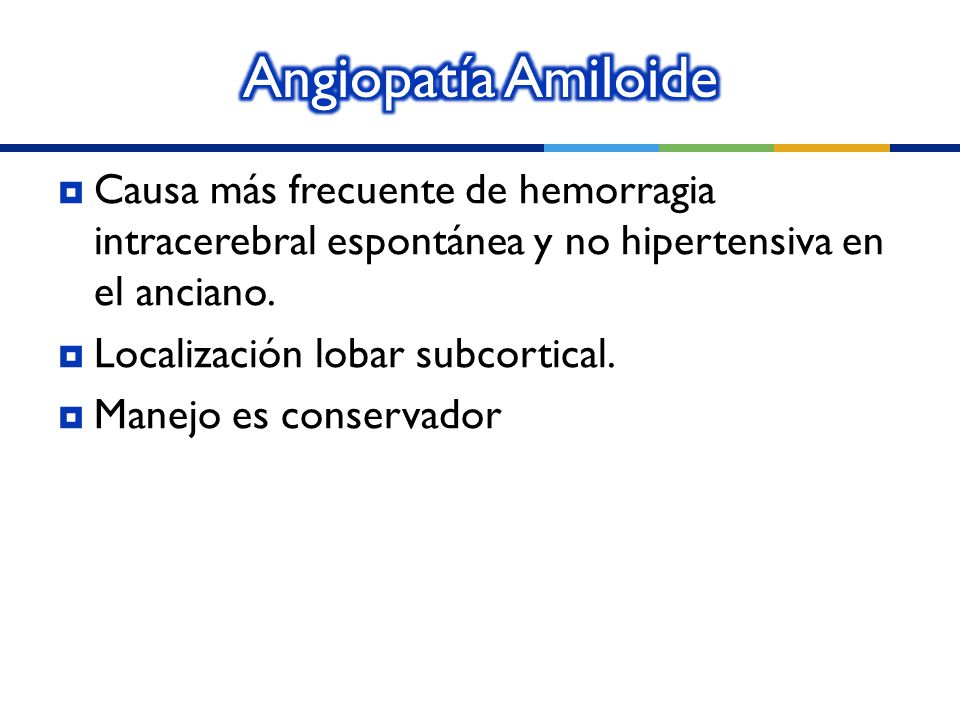 Angiopatía Amiloide

Causa más frecuente de hemorragia intracerebral espontánea y no hipertensiva en el anciano.

Localización lobar subcortical.

Manejo es conservador